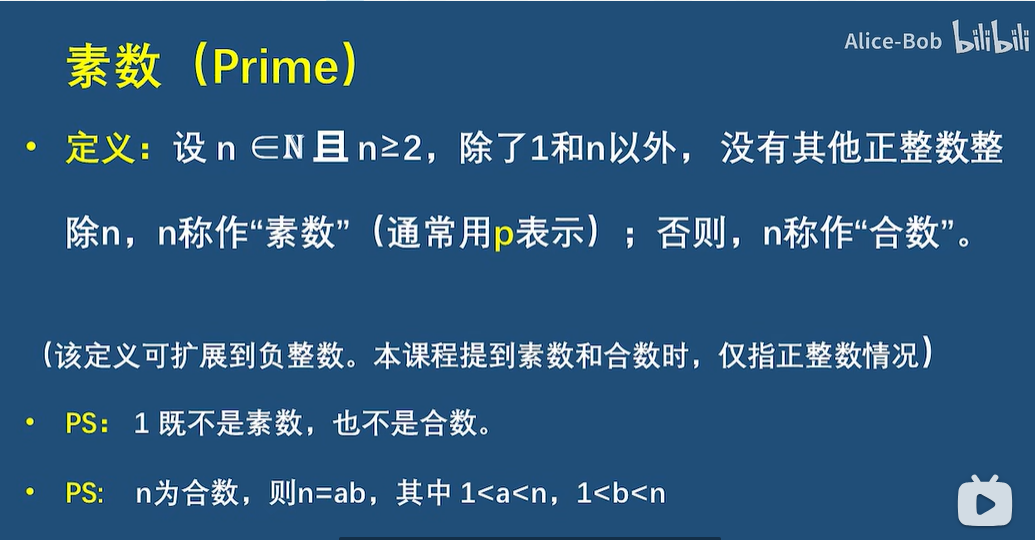 Alice-Bob bilibili

素数（Prime）

• 定义：设 n $\in \mathbb{N}$ 且 n≥2，除了1和n以外，没有其他正整数整除n，n称作“素数”（通常用p表示）；否则，n称作“合数”。

（该定义可扩展到负整数。本课程提到素数和合数时，仅指正整数情况）

• PS：1 既不是素数，也不是合数。

• PS: n为合数，则n=ab，其中 1<a<n，1<b<n